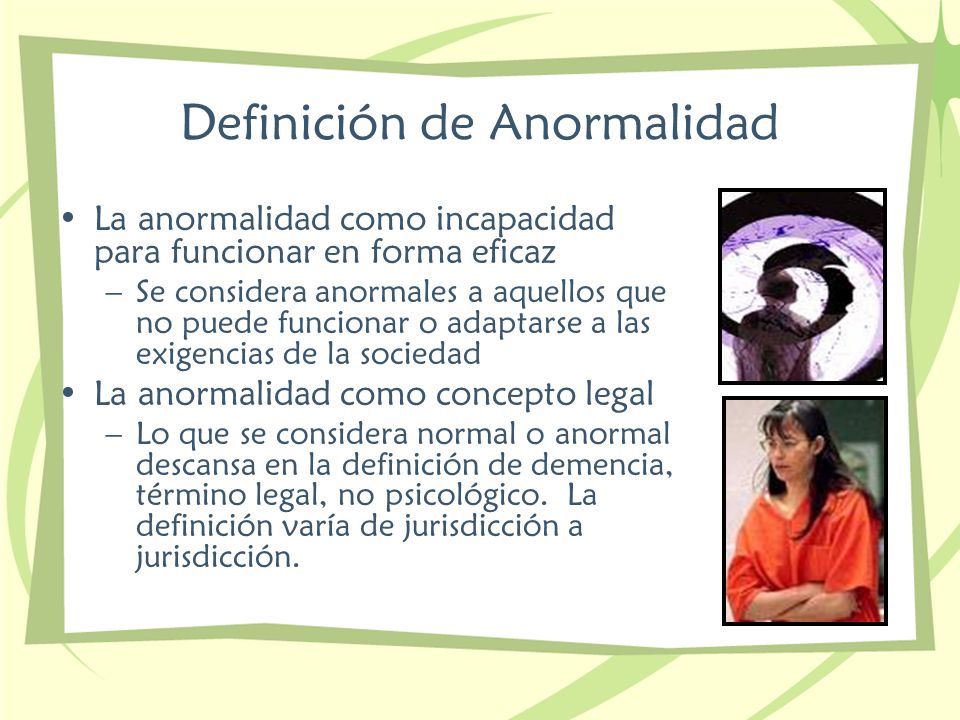 Definición de Anormalidad

• La anormalidad como incapacidad para funcionar en forma eficaz
 – Se considera anormales a aquellos que no puede funcionar o adaptarse a las exigencias de la sociedad
• La anormalidad como concepto legal
 – Lo que se considera normal o anormal descansa en la definición de demencia, término legal, no psicológico. La definición varía de jurisdicción a jurisdicción.